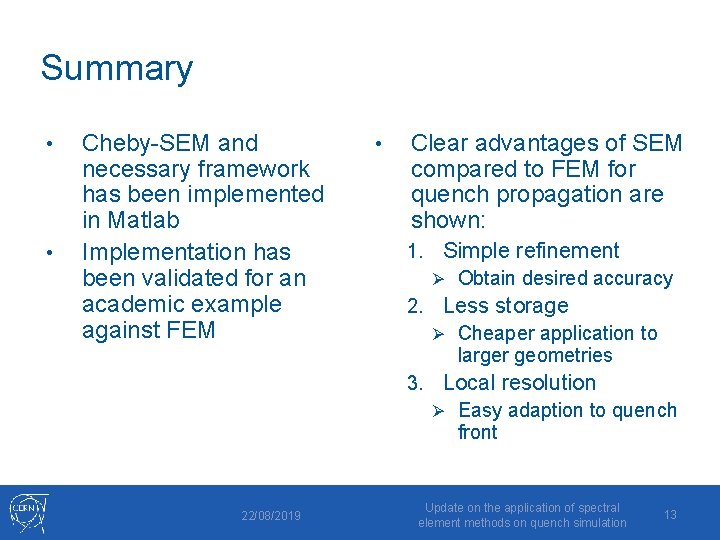 Summary

• Cheby-SEM and necessary framework has been implemented in Matlab

• Implementation has been validated for an academic example against FEM

• Clear advantages of SEM compared to FEM for quench propagation are shown:

1. Simple refinement

➢ Obtain desired accuracy

2. Less storage

➢ Cheaper application to larger geometries

3. Local resolution

➢ Easy adaption to quench front

CERN

22/08/2019

Update on the application of spectral element methods on quench simulation

13